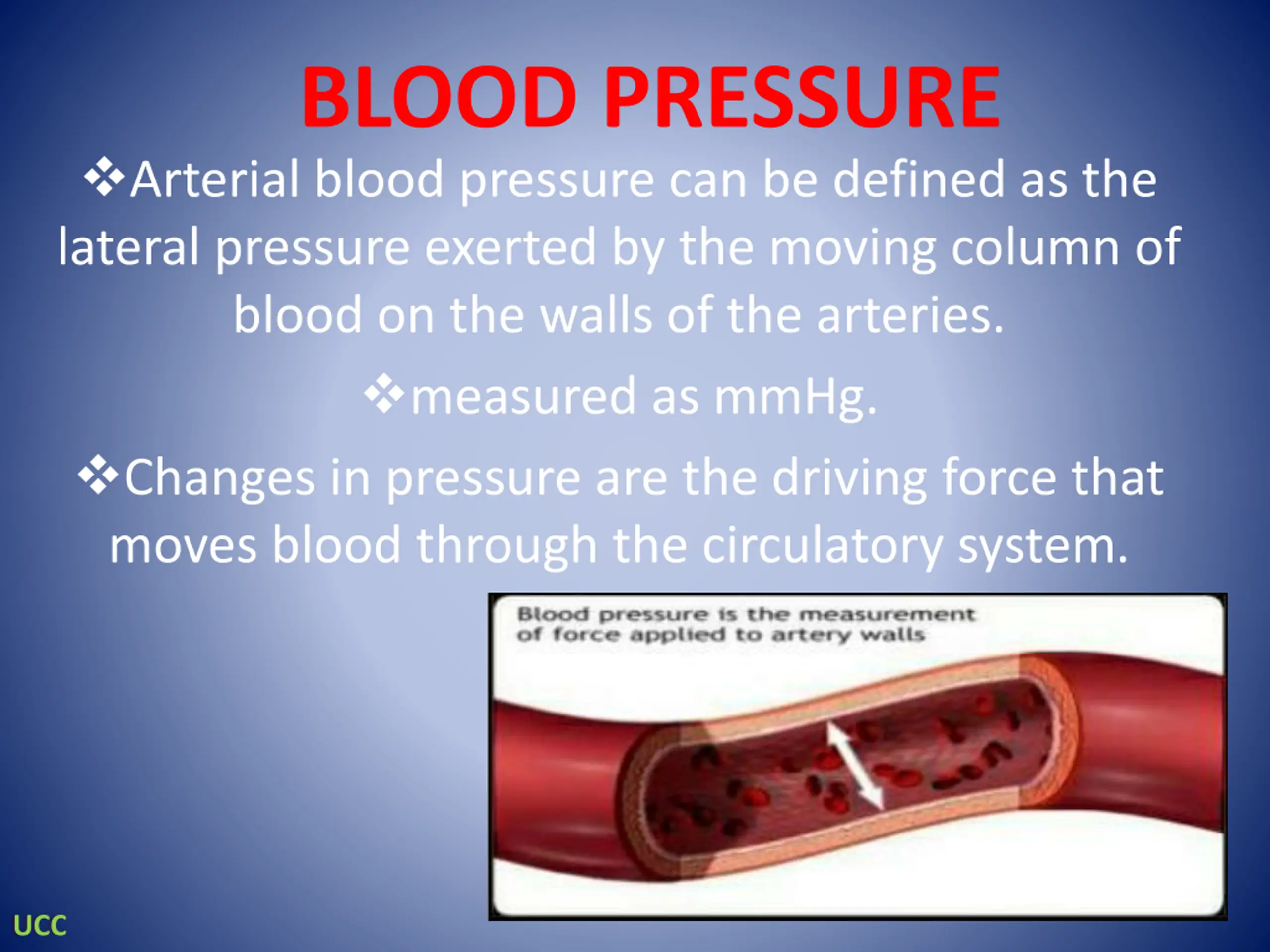 BLOOD PRESSURE

❖Arterial blood pressure can be defined as the lateral pressure exerted by the moving column of blood on the walls of the arteries.

❖measured as mmHg.

❖Changes in pressure are the driving force that moves blood through the circulatory system.

Blood pressure is the measurement of force applied to artery walls

UCC